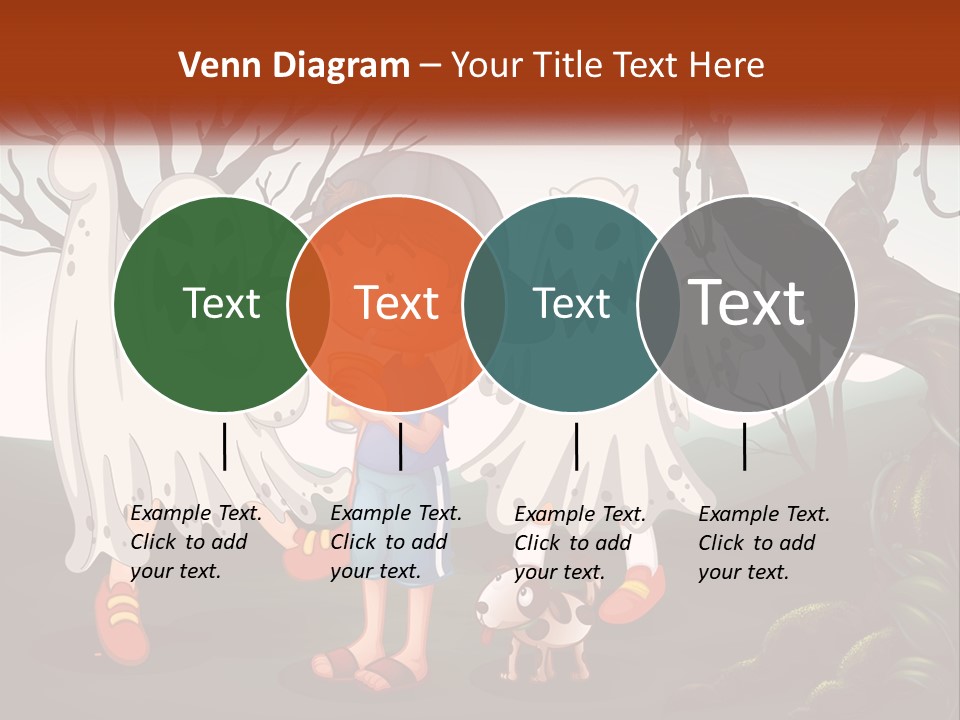 Venn Diagram – Your Title Text Here

Text

Text

Text

Text

Example Text. Click to add your text.

Example Text. Click to add your text.

Example Text. Click to add your text.

Example Text. Click to add your text.